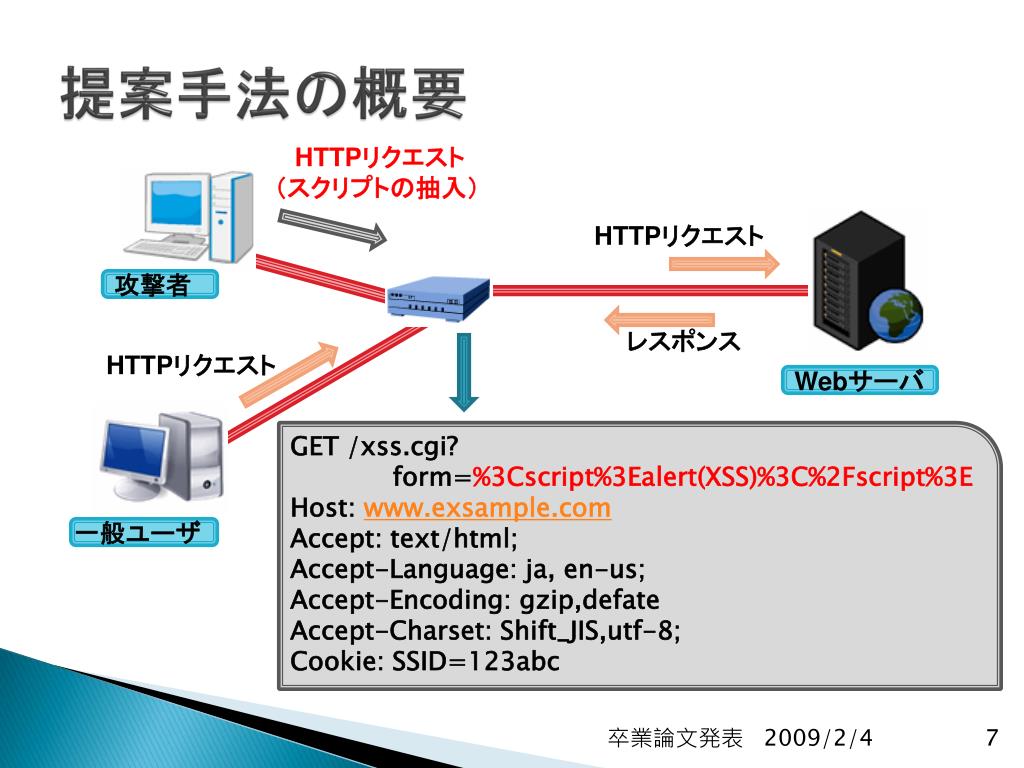 提案手法の概要

HTTPリクエスト
（スクリプトの抽入）

攻撃者

HTTPリクエスト

レスポンス

Webサーバ

HTTPリクエスト

一般ユーザ

GET /xss.cgi?
form=%3Cscript%3Ealert(XSS)%3C%2Fscript%3E
Host: www.exsample.com
Accept: text/html;
Accept-Language: ja, en-us;
Accept-Encoding: gzip,defate
Accept-Charset: Shift_JIS,utf-8;
Cookie: SSID=123abc

卒業論文発表 2009/2/4 7